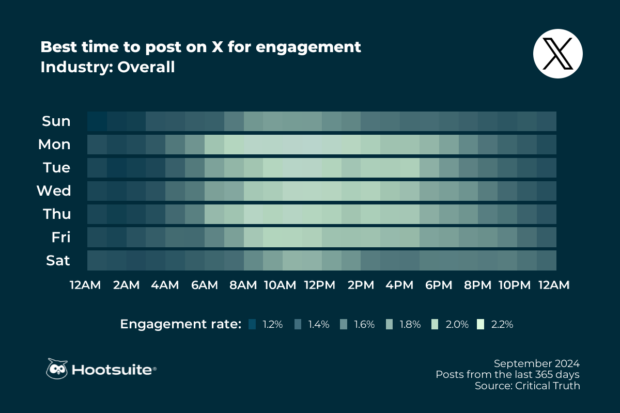 Best time to post on X for engagement
Industry: Overall

X

Sun
Mon
Tue
Wed
Thu
Fri
Sat

12AM 2AM 4AM 6AM 8AM 10AM 12PM 2PM 4PM 6PM 8PM 10PM 12AM

Engagement rate: 1.2% 1.4% 1.6% 1.8% 2.0% 2.2%

Hootsuite®

September 2024
Posts from the last 365 days
Source: Critical Truth